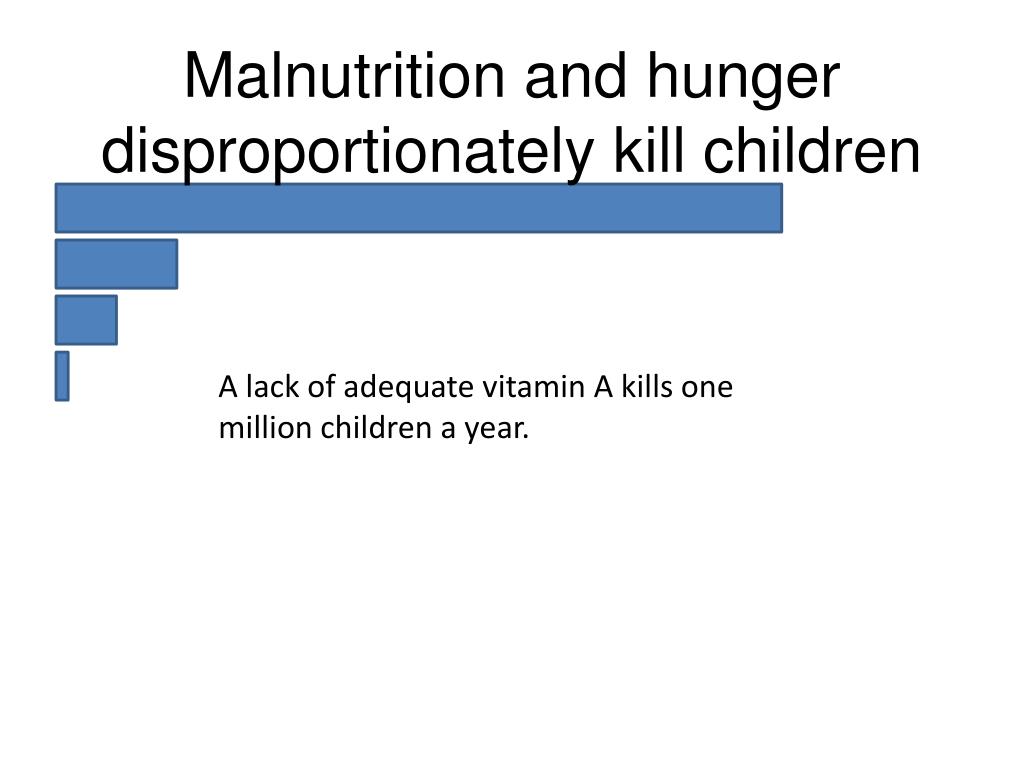 Malnutrition and hunger disproportionately kill children

A lack of adequate vitamin A kills one million children a year.